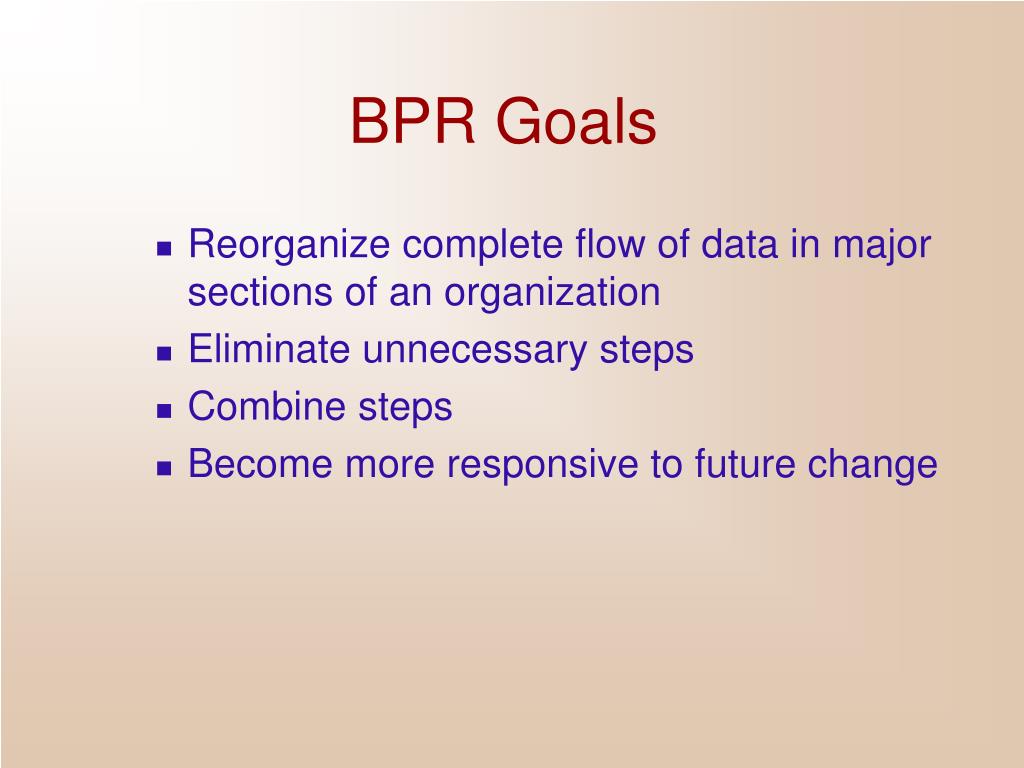 BPR Goals

- Reorganize complete flow of data in major sections of an organization
- Eliminate unnecessary steps
- Combine steps
- Become more responsive to future change